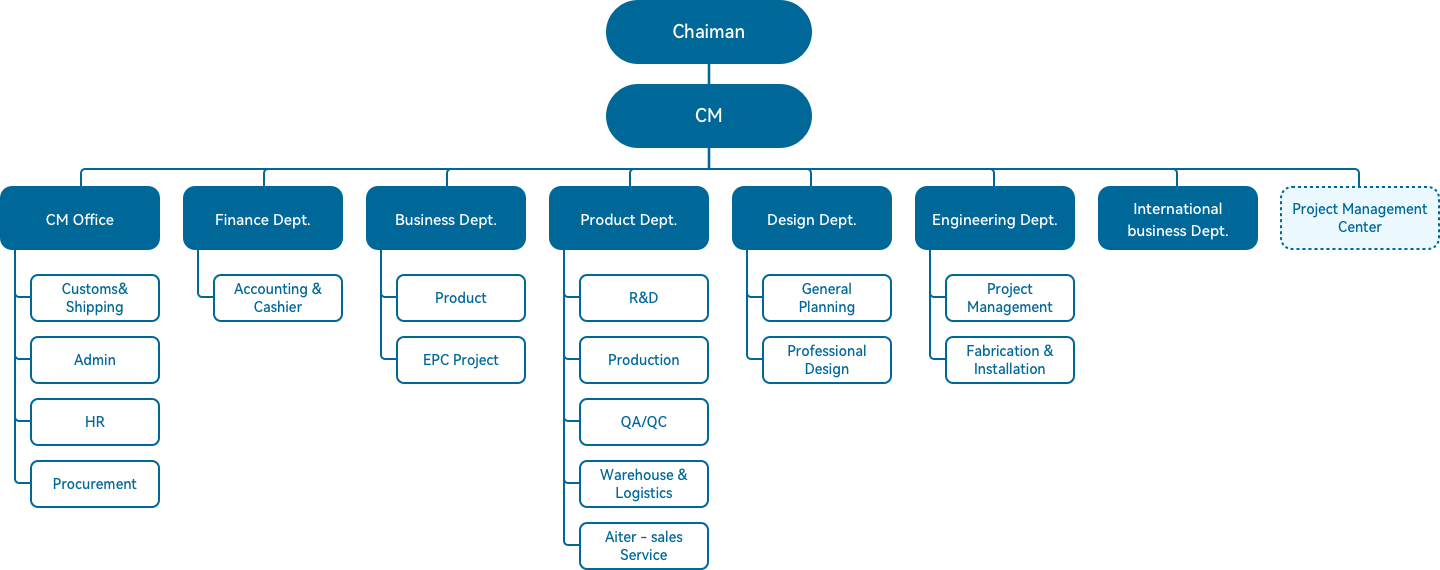 Chaiman

CM

CM Office

Customs& Shipping

Admin

HR

Procurement

Finance Dept.

Accounting & Cashier

Business Dept.

Product

EPC Project

Product Dept.

R&D

Production

QA/QC

Warehouse & Logistics

Aiter - sales Service

Design Dept.

General Planning

Professional Design

Engineering Dept.

Project Management

Fabrication & Installation

International business Dept.

Project Management Center